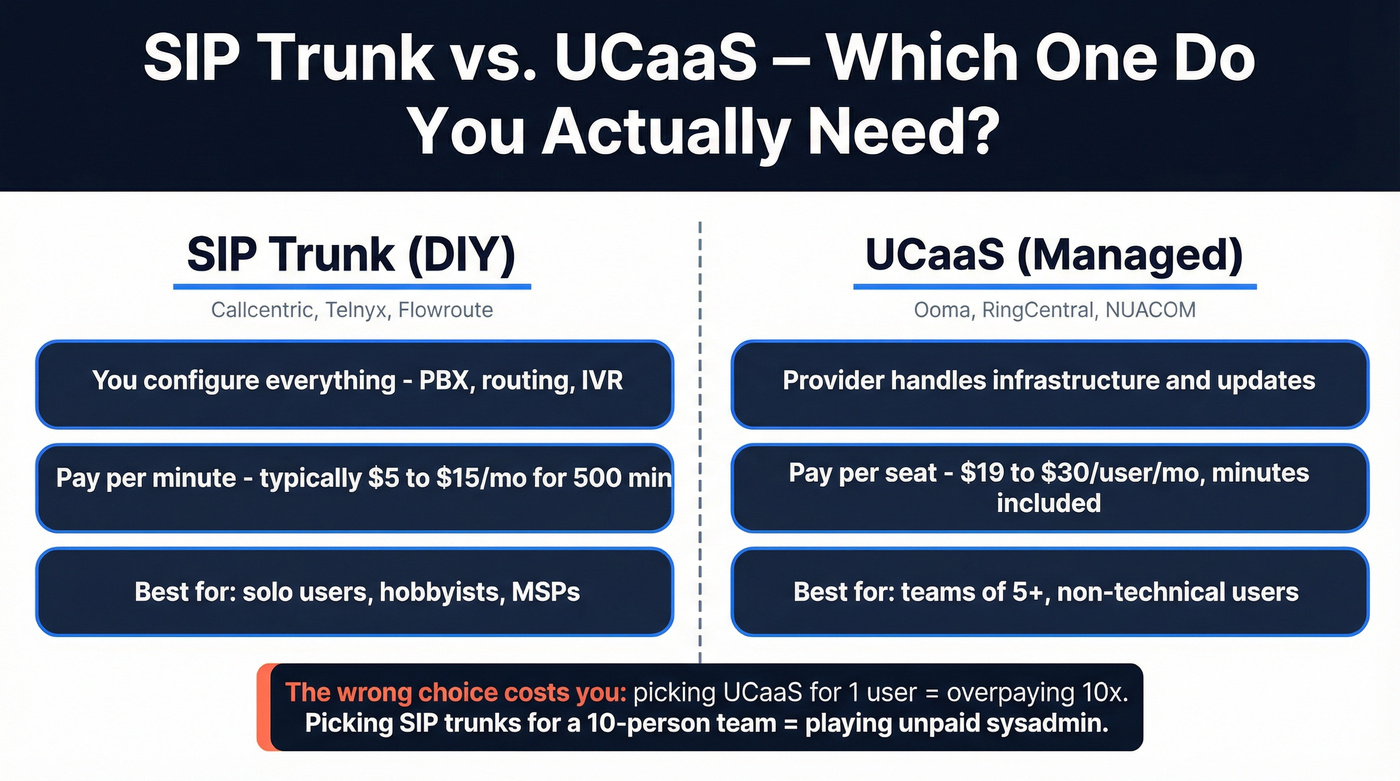 SIP Trunk vs. UCaaS – Which One Do You Actually Need?

SIP Trunk (DIY)

Callcentric, Telnyx, Flowroute

You configure everything - PBX, routing, IVR

Pay per minute - typically \$5 to \$15/mo for 500 min

Best for: solo users, hobbyists, MSPs

UCaaS (Managed)

Ooma, RingCentral, NUACOM

Provider handles infrastructure and updates

Pay per seat - \$19 to \$30/user/mo, minutes included

Best for: teams of 5+, non-technical users

The wrong choice costs you: picking UCaaS for 1 user = overpaying 10x. Picking SIP trunks for a 10-person team = playing unpaid sysadmin.